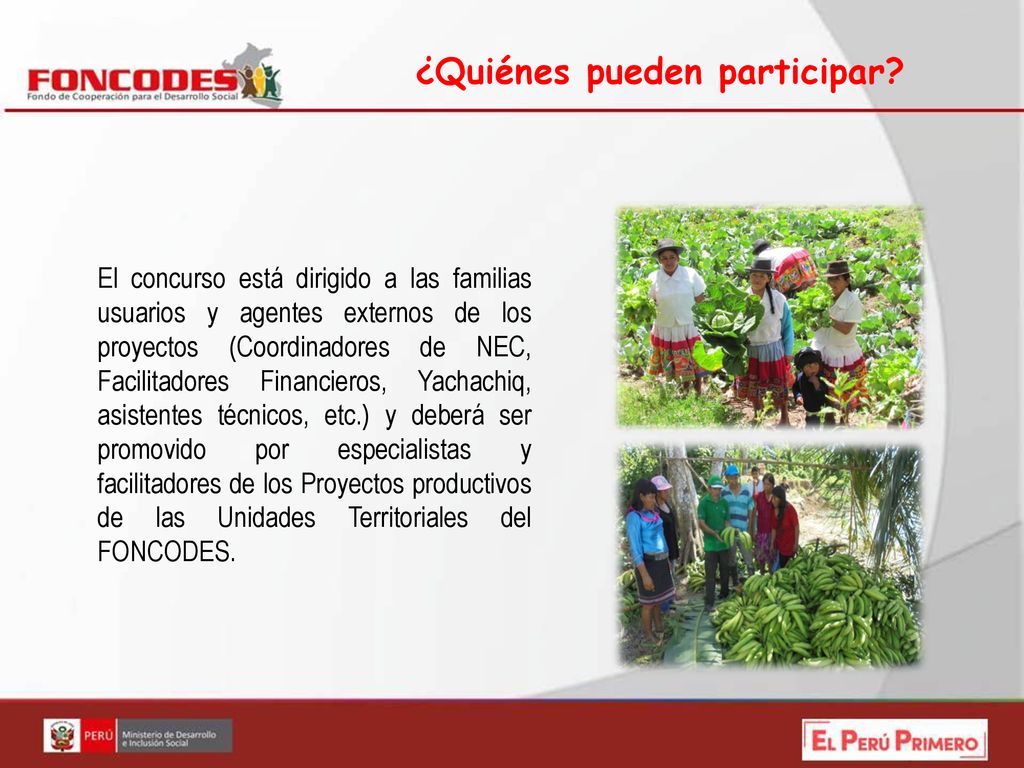 FONCODES
Fondo de Cooperación para el Desarrollo Social

¿Quiénes pueden participar?

El concurso está dirigido a las familias usuarios y agentes externos de los proyectos (Coordinadores de NEC, Facilitadores Financieros, Yachachiq, asistentes técnicos, etc.) y deberá ser promovido por especialistas y facilitadores de los Proyectos productivos de las Unidades Territoriales del FONCODES.

PERÚ Ministerio de Desarrollo e Inclusión Social

EL PERÚ PRIMERO